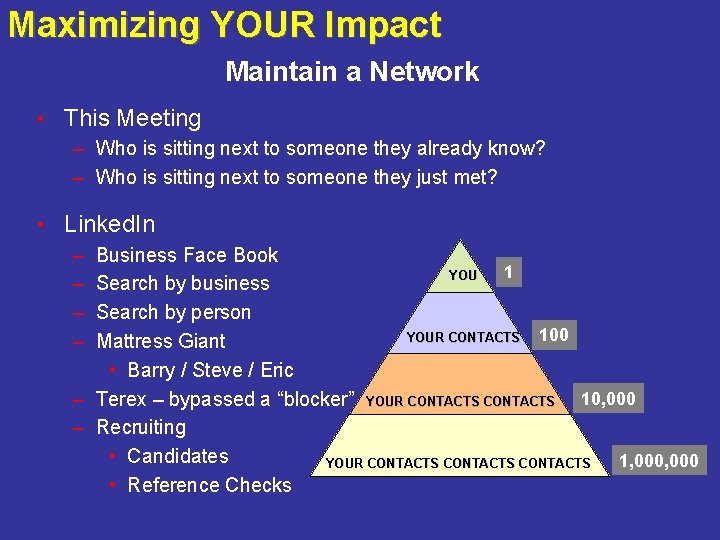 Maximizing YOUR Impact

Maintain a Network

• This Meeting
– Who is sitting next to someone they already know?
– Who is sitting next to someone they just met?

• LinkedIn
– Business Face Book
– Search by business
– Search by person
– Mattress Giant
• Barry / Steve / Eric
– Terex – bypassed a “blocker”
– Recruiting
• Candidates
• Reference Checks

YOU 1
YOUR CONTACTS 100
YOUR CONTACTS CONTACTS 10,000
YOUR CONTACTS CONTACTS CONTACTS 1,000,000